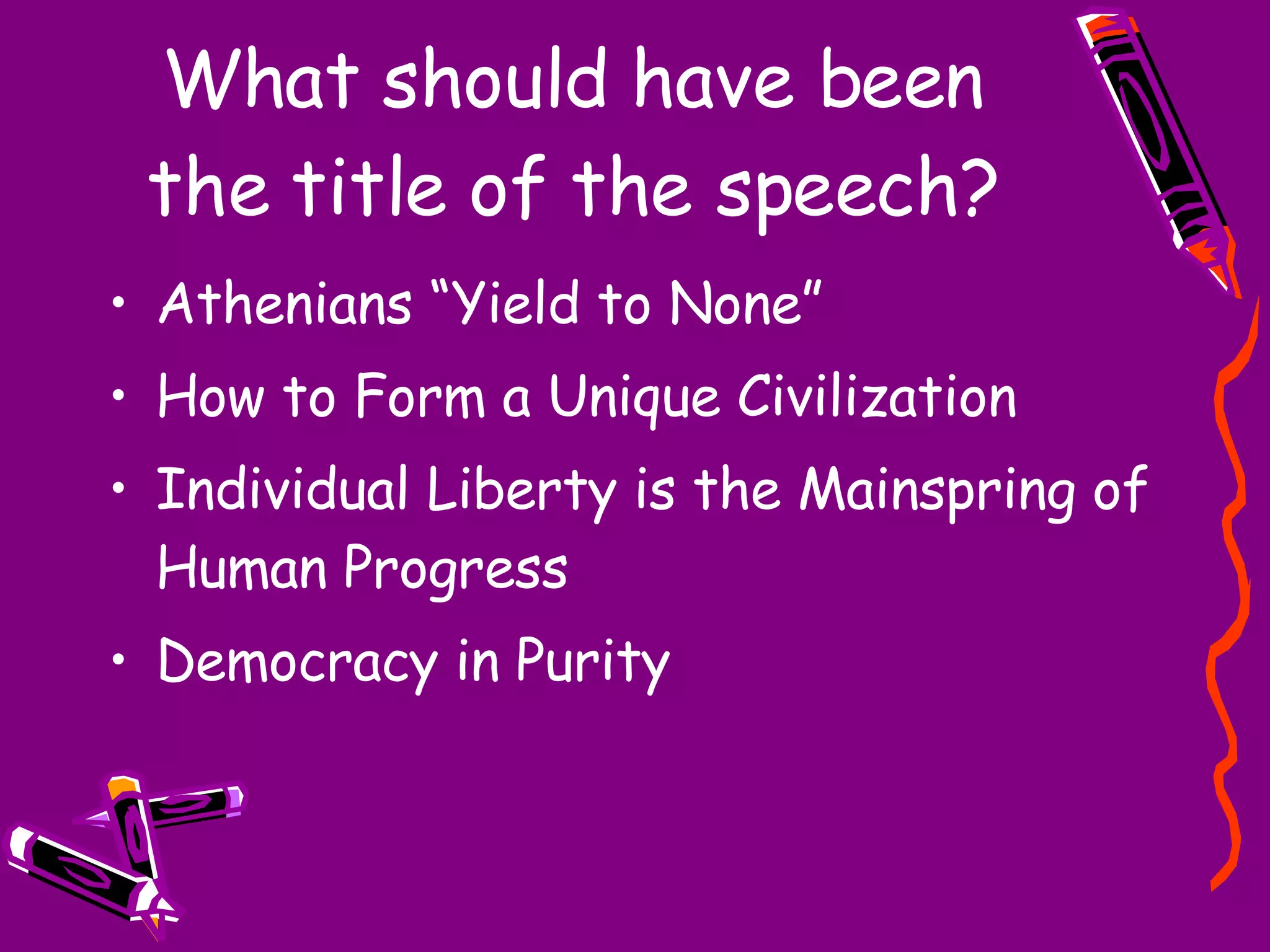 What should have been the title of the speech?

• Athenians “Yield to None”
• How to Form a Unique Civilization
• Individual Liberty is the Mainspring of Human Progress
• Democracy in Purity